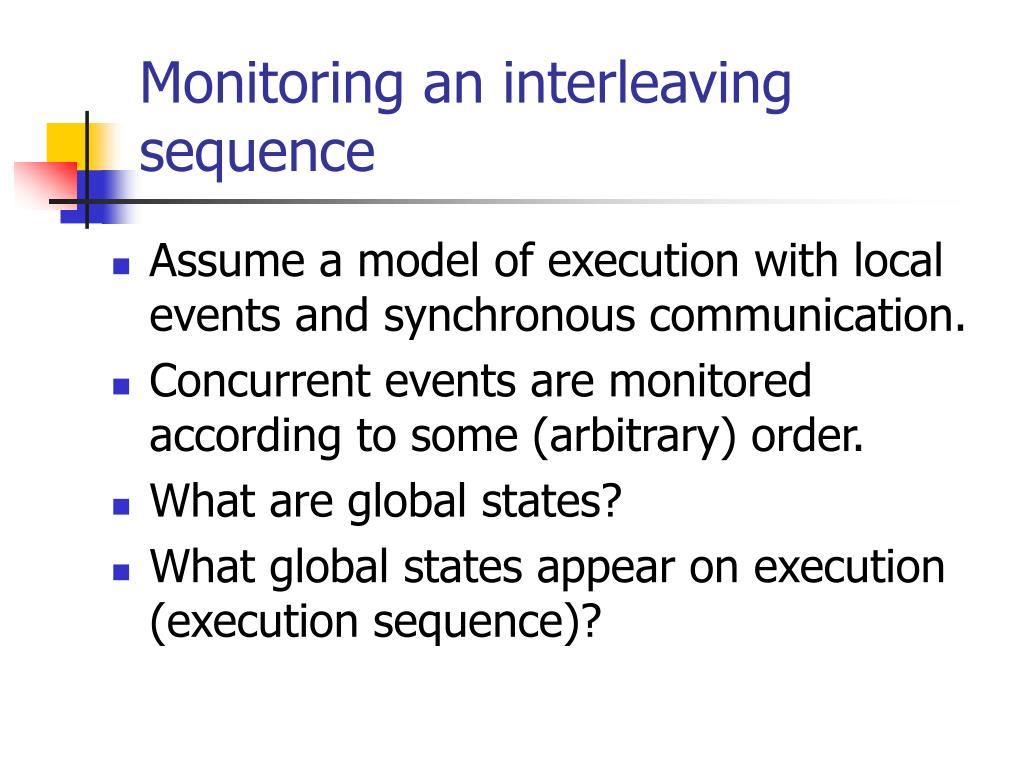 Monitoring an interleaving sequence

- Assume a model of execution with local events and synchronous communication.
- Concurrent events are monitored according to some (arbitrary) order.
- What are global states?
- What global states appear on execution (execution sequence)?